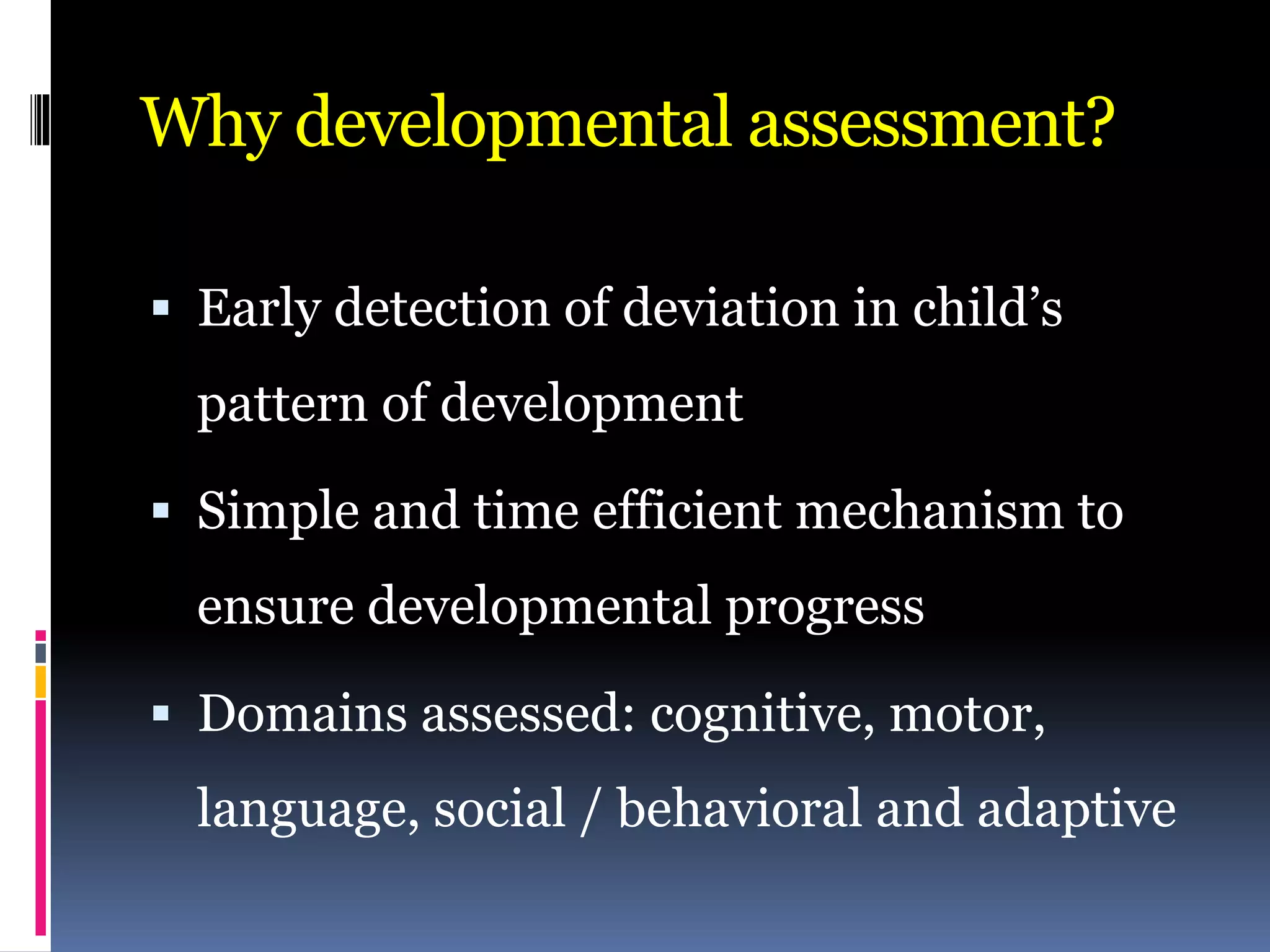 Why developmental assessment?

▪ Early detection of deviation in child’s pattern of development

▪ Simple and time efficient mechanism to ensure developmental progress

▪ Domains assessed: cognitive, motor, language, social / behavioral and adaptive